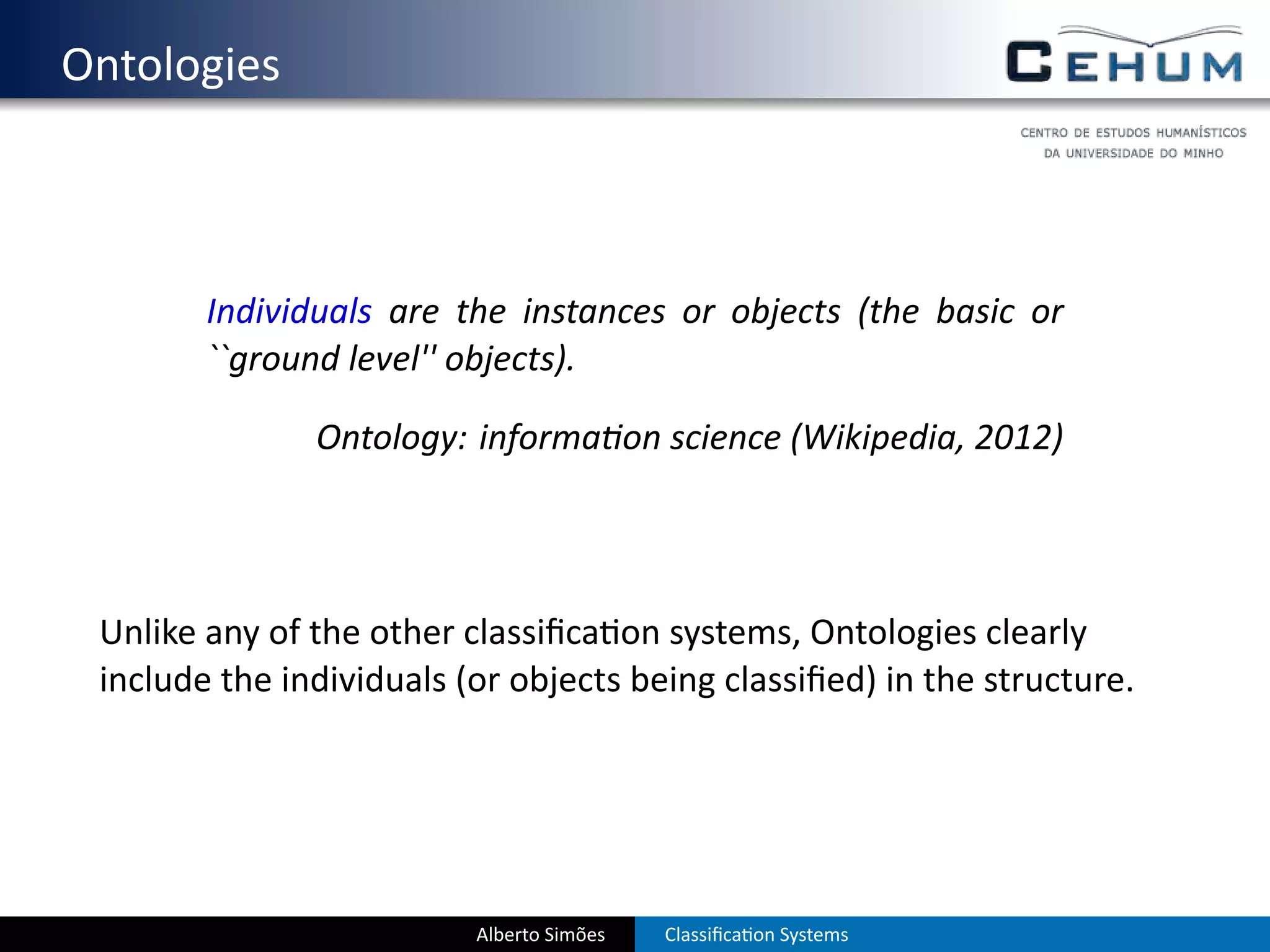 Ontologies

CEHUM

CENTRO DE ESTUDOS HUMANÍSTICOS DA UNIVERSIDADE DO MINHO

Individuals are the instances or objects (the basic or ``ground level'' objects).

Ontology: information science (Wikipedia, 2012)

Unlike any of the other classification systems, Ontologies clearly include the individuals (or objects being classified) in the structure.

Alberto Simões

Classification Systems